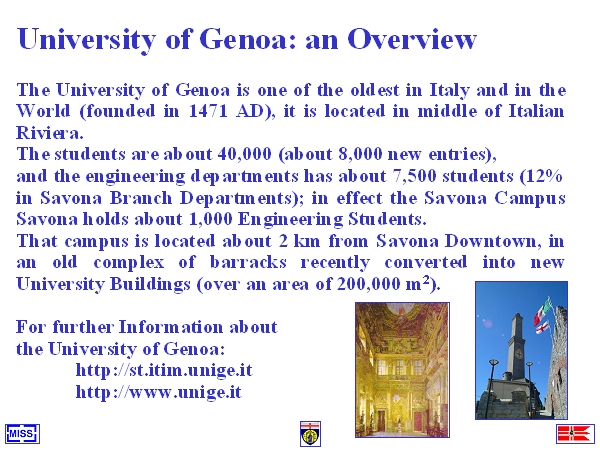 University of Genoa: an Overview

The University of Genoa is one of the oldest in Italy and in the World (founded in 1471 AD), it is located in middle of Italian Riviera.
The students are about 40,000 (about 8,000 new entries), and the engineering departments has about 7,500 students (12% in Savona Branch Departments); in effect the Savona Campus Savona holds about 1,000 Engineering Students.
That campus is located about 2 km from Savona Downtown, in an old complex of barracks recently converted into new University Buildings (over an area of 200,000 $m^2$).

For further Information about the University of Genoa:
http://st.itim.unige.it
http://www.unige.it

MISS